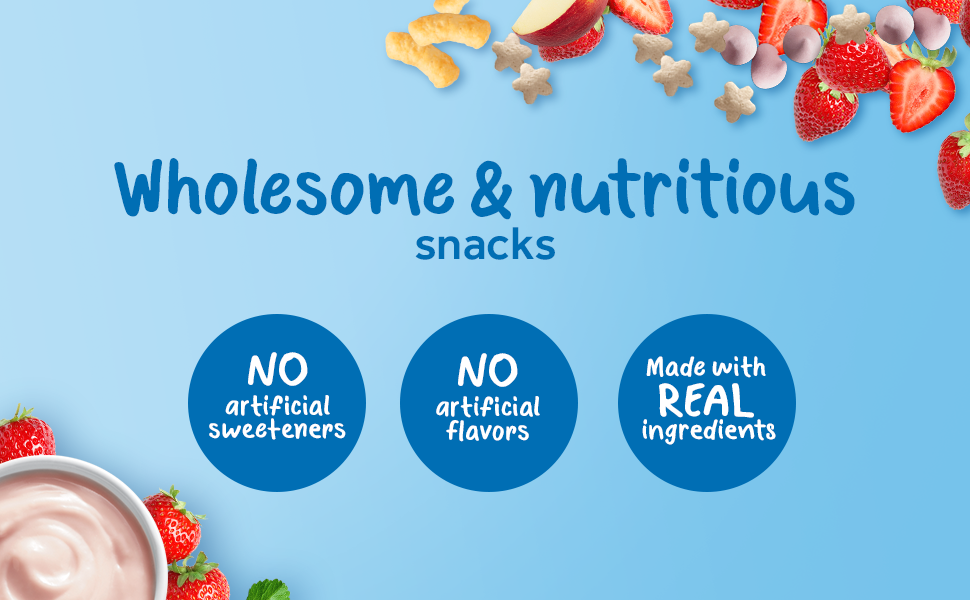 Wholesome & nutritious
snacks

NO
artificial
sweeteners

NO
artificial
flavors

Made with
REAL
ingredients